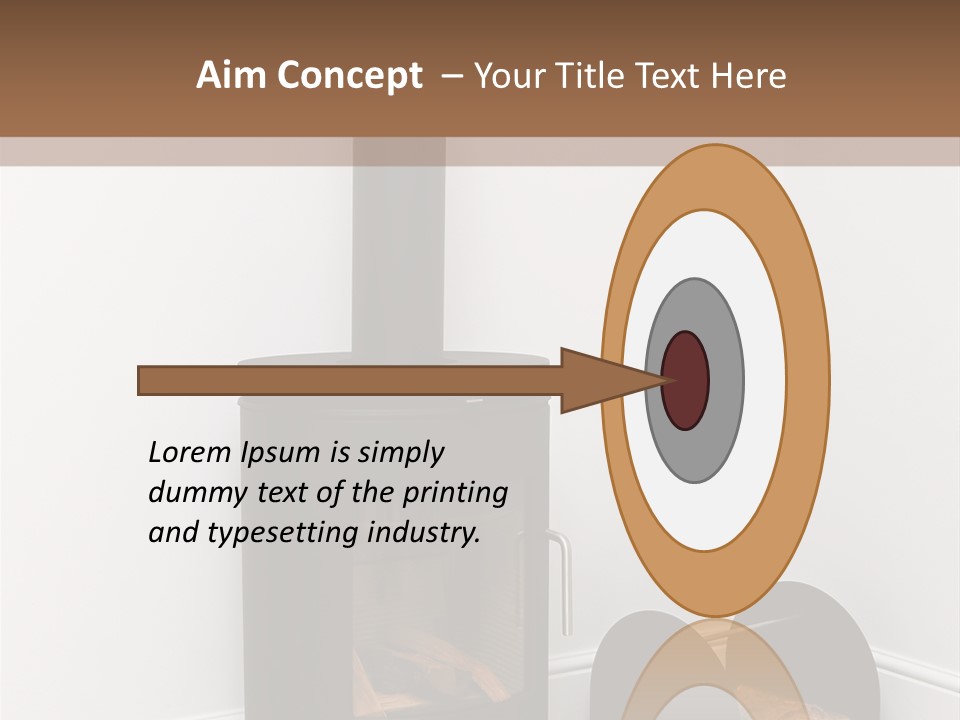 Aim Concept – Your Title Text Here

Lorem Ipsum is simply dummy text of the printing and typesetting industry.